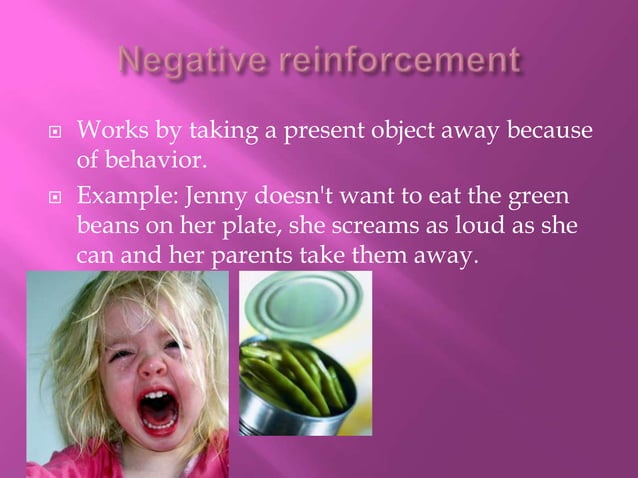 Negative reinforcement

Works by taking a present object away because of behavior.

Example: Jenny doesn't want to eat the green beans on her plate, she screams as loud as she can and her parents take them away.